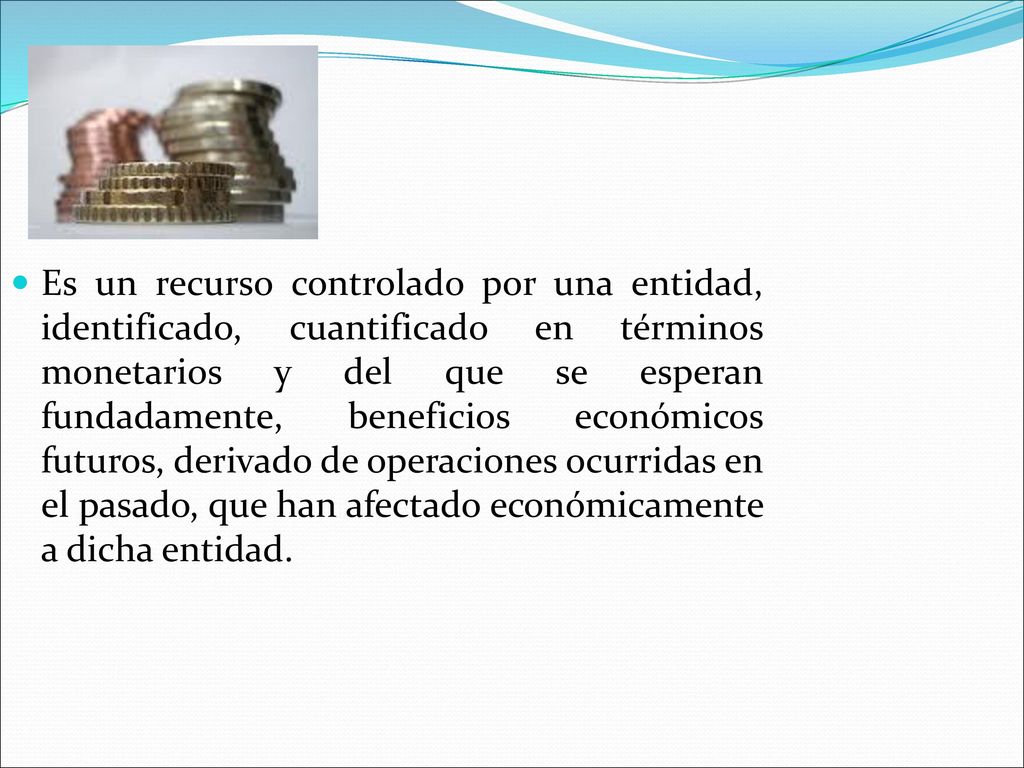 Es un recurso controlado por una entidad, identificado, cuantificado en términos monetarios y del que se esperan fundadamente, beneficios económicos futuros, derivado de operaciones ocurridas en el pasado, que han afectado económicamente a dicha entidad.